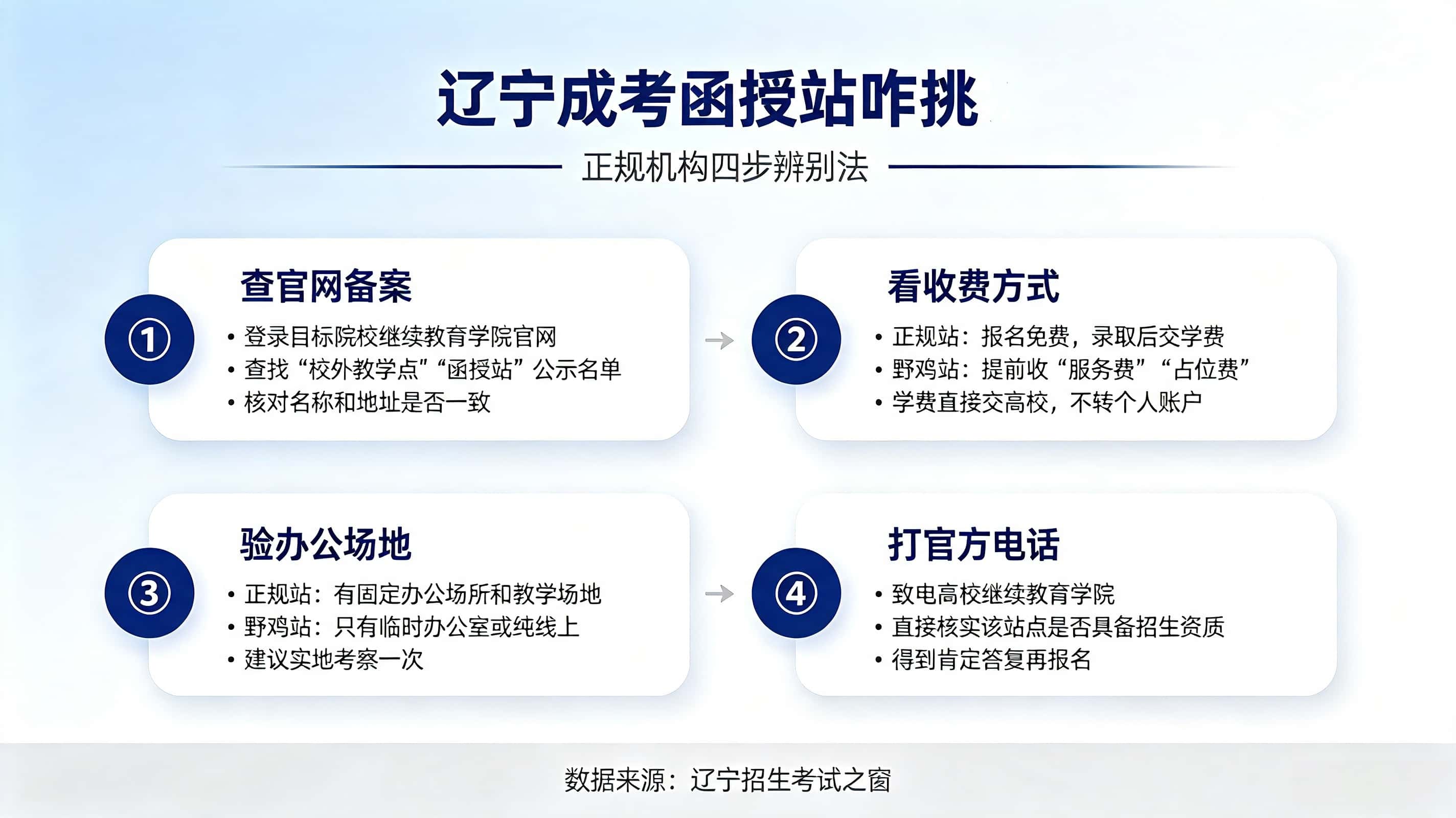 辽宁成考函授站咋挑

正规机构四步辨别法

①
查官网备案
• 登录目标院校继续教育学院官网
• 查找“校外教学点”“函授站”公示名单
• 核对名称和地址是否一致

②
看收费方式
• 正规站：报名免费，录取后交学费
• 野鸡站：提前收“服务费”“占位费”
• 学费直接交高校，不转个人账户

③
验办公场地
• 正规站：有固定办公场所和教学场地
• 野鸡站：只有临时办公室或纯线上
• 建议实地考察一次

④
打官方电话
• 致电高校继续教育学院
• 直接核实该站点是否具备招生资质
• 得到肯定答复再报名

数据来源：辽宁招生考试之窗